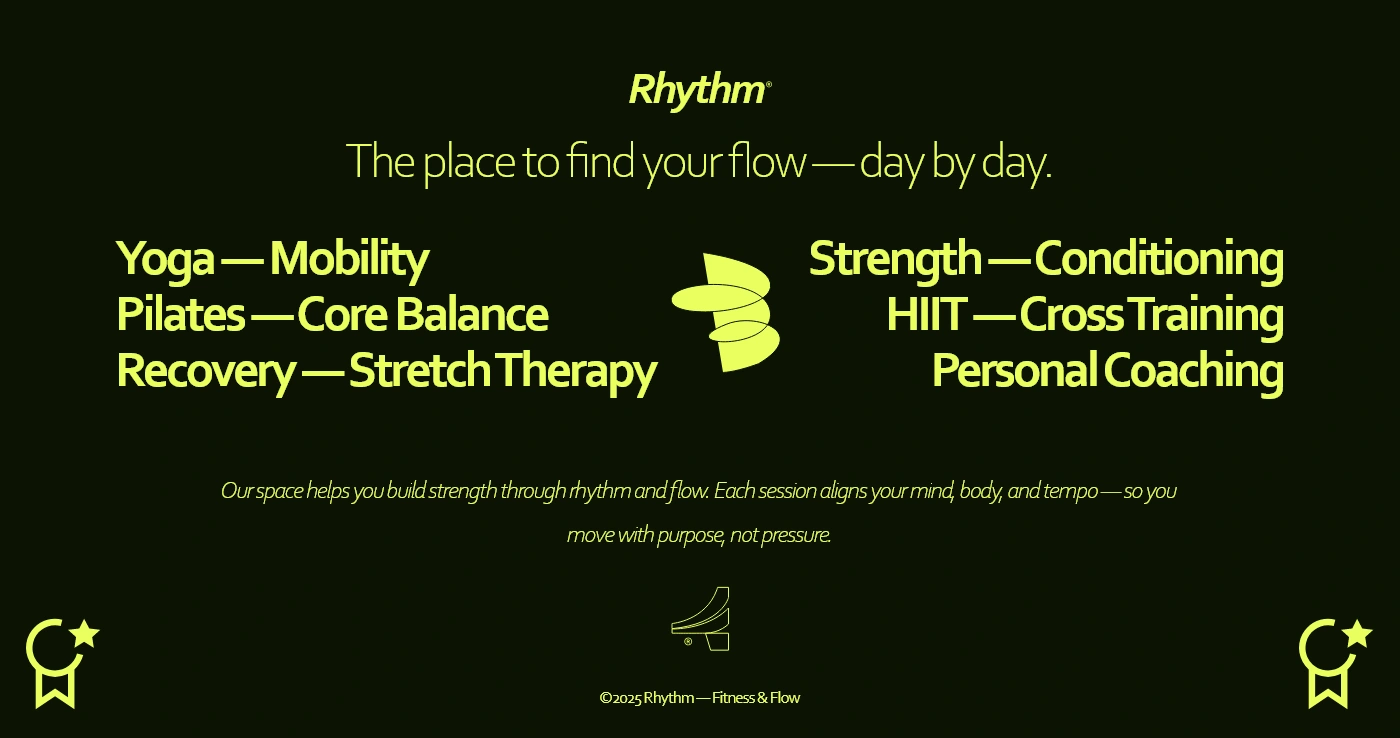 Rhythm®

The place to find your flow — day by day.

Yoga — Mobility
Pilates — Core Balance
Recovery — Stretch Therapy

Strength — Conditioning
HIIT — Cross Training
Personal Coaching

Our space helps you build strength through rhythm and flow. Each session aligns your mind, body, and tempo — so you move with purpose, not pressure.

®

©2025 Rhythm — Fitness & Flow